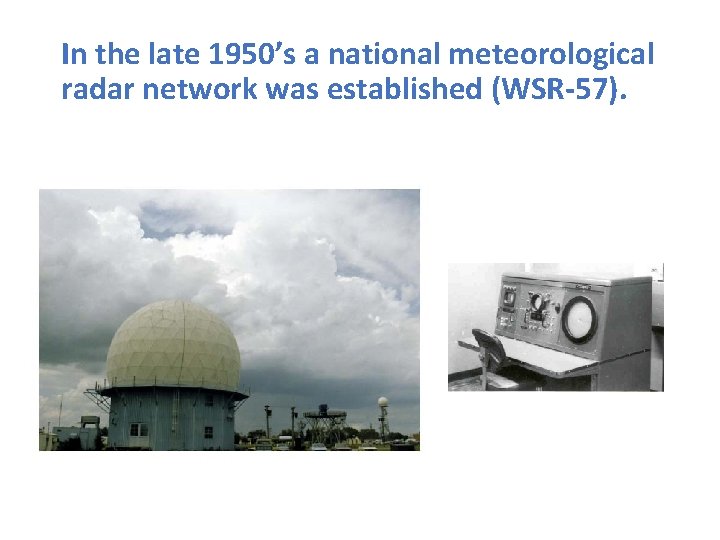 In the late 1950's a national meteorological radar network was established (WSR-57).